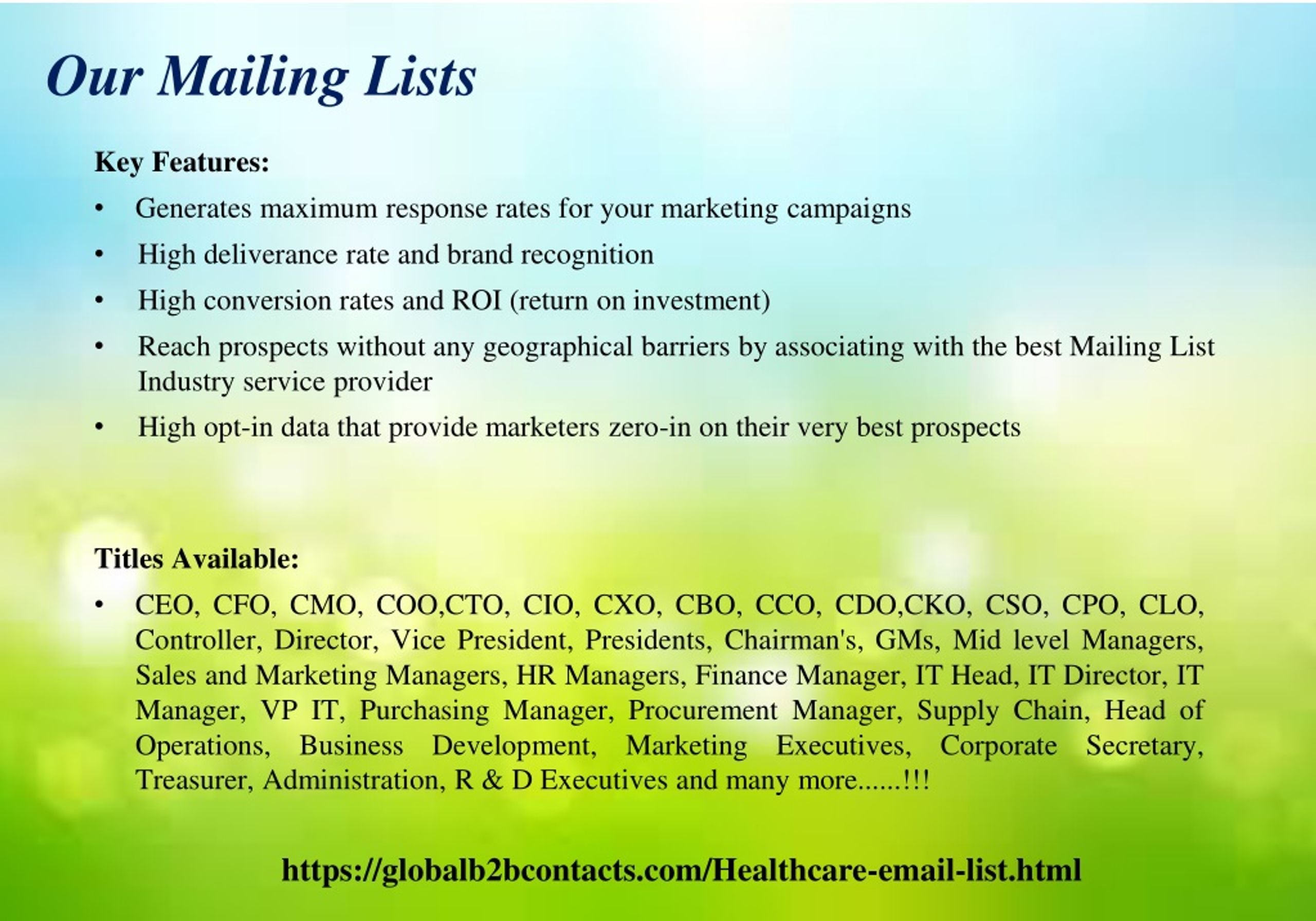 Our Mailing Lists

Key Features:

• Generates maximum response rates for your marketing campaigns

• High deliverance rate and brand recognition

• High conversion rates and ROI (return on investment)

• Reach prospects without any geographical barriers by associating with the best Mailing List Industry service provider

• High opt-in data that provide marketers zero-in on their very best prospects

Titles Available:

• CEO, CFO, CMO, COO,CTO, CIO, CXO, CBO, CCO, CDO,CKO, CSO, CPO, CLO, Controller, Director, Vice President, Presidents, Chairman's, GMs, Mid level Managers, Sales and Marketing Managers, HR Managers, Finance Manager, IT Head, IT Director, IT Manager, VP IT, Purchasing Manager, Procurement Manager, Supply Chain, Head of Operations, Business Development, Marketing Executives, Corporate Secretary, Treasurer, Administration, R & D Executives and many more......!!!

https://globalb2bcontacts.com/Healthcare-email-list.html